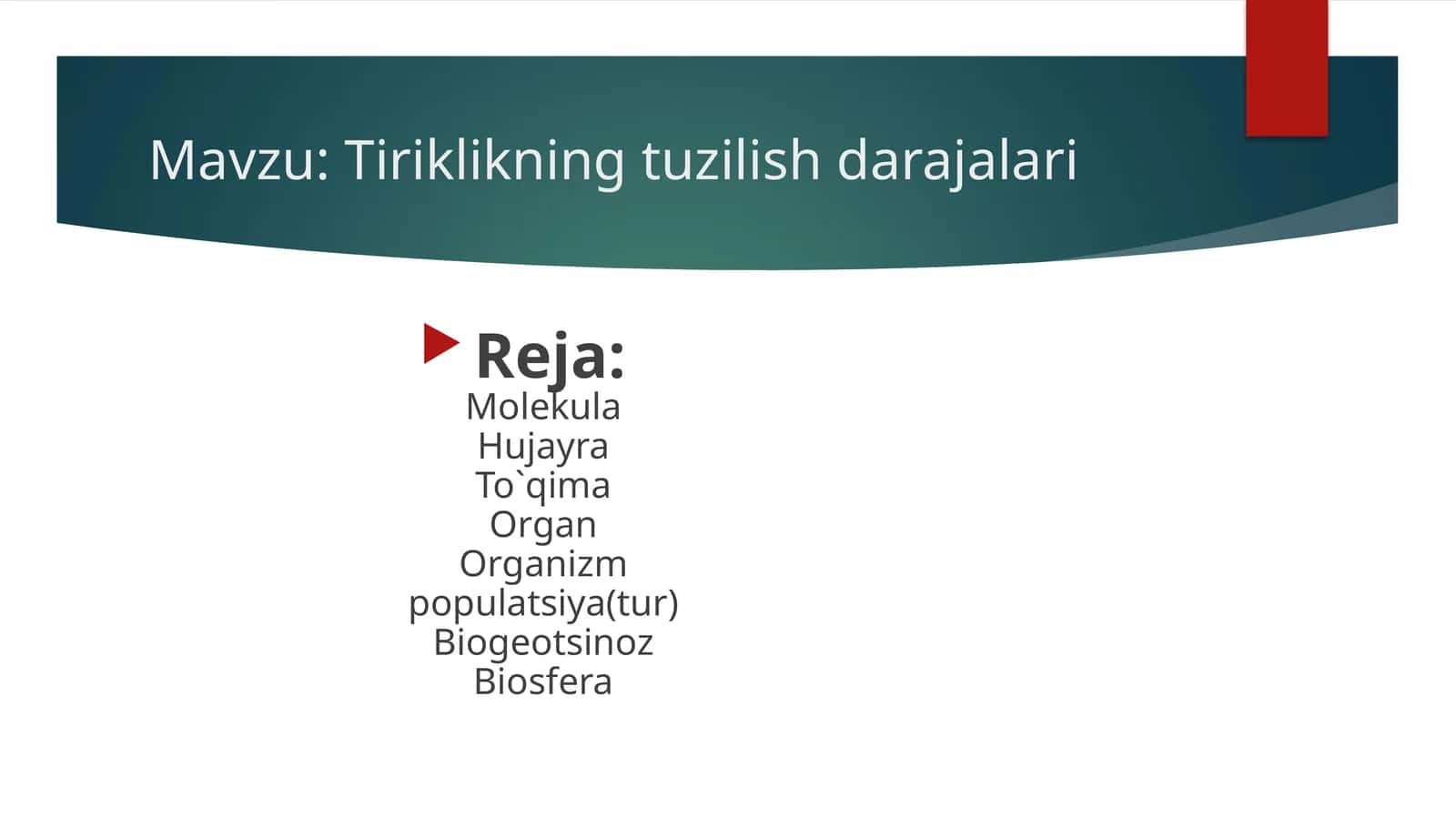 Mavzu: Tiriklikning tuzilish darajalari

Reja:
Molekula
Hujayra
To`qima
Organ
Organizm
populatsiya(tur)
Biogeotsinoz
Biosfera